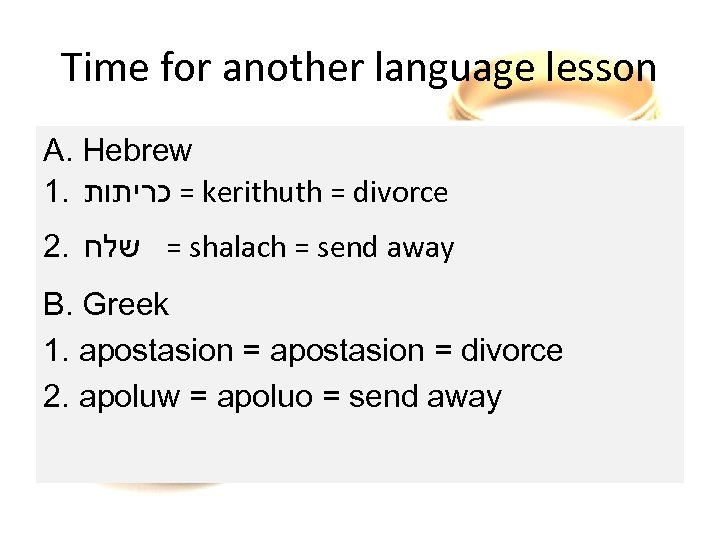 Time for another language lesson

A. Hebrew
1. כריתות = kerithuth = divorce

2. שלח = shalach = send away

B. Greek
1. apostasion = apostasion = divorce
2. apoluw = apoluo = send away